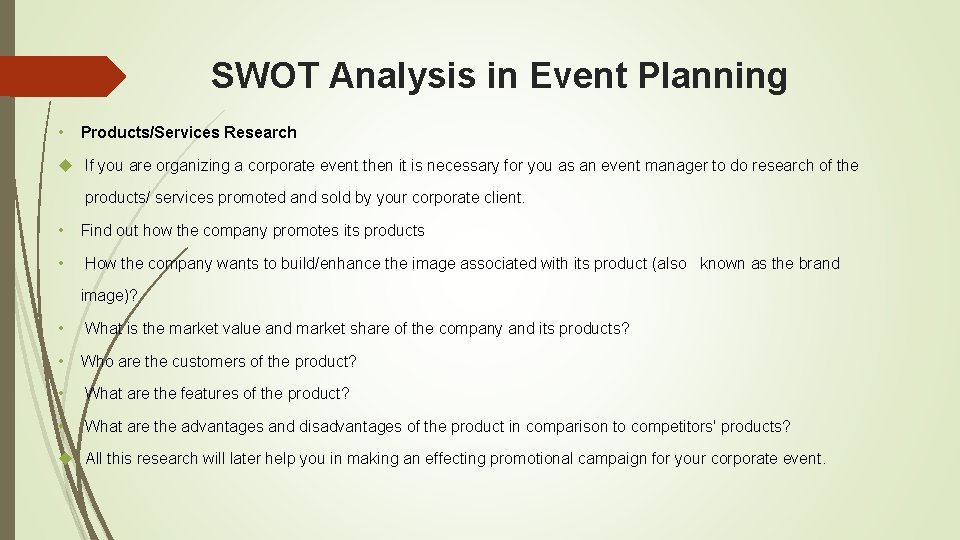 SWOT Analysis in Event Planning

• Products/Services Research

If you are organizing a corporate event then it is necessary for you as an event manager to do research of the products/ services promoted and sold by your corporate client.

• Find out how the company promotes its products

• How the company wants to build/enhance the image associated with its product (also known as the brand image)?

• What is the market value and market share of the company and its products?

• Who are the customers of the product?

• What are the features of the product?

• What are the advantages and disadvantages of the product in comparison to competitors' products?

All this research will later help you in making an effecting promotional campaign for your corporate event.